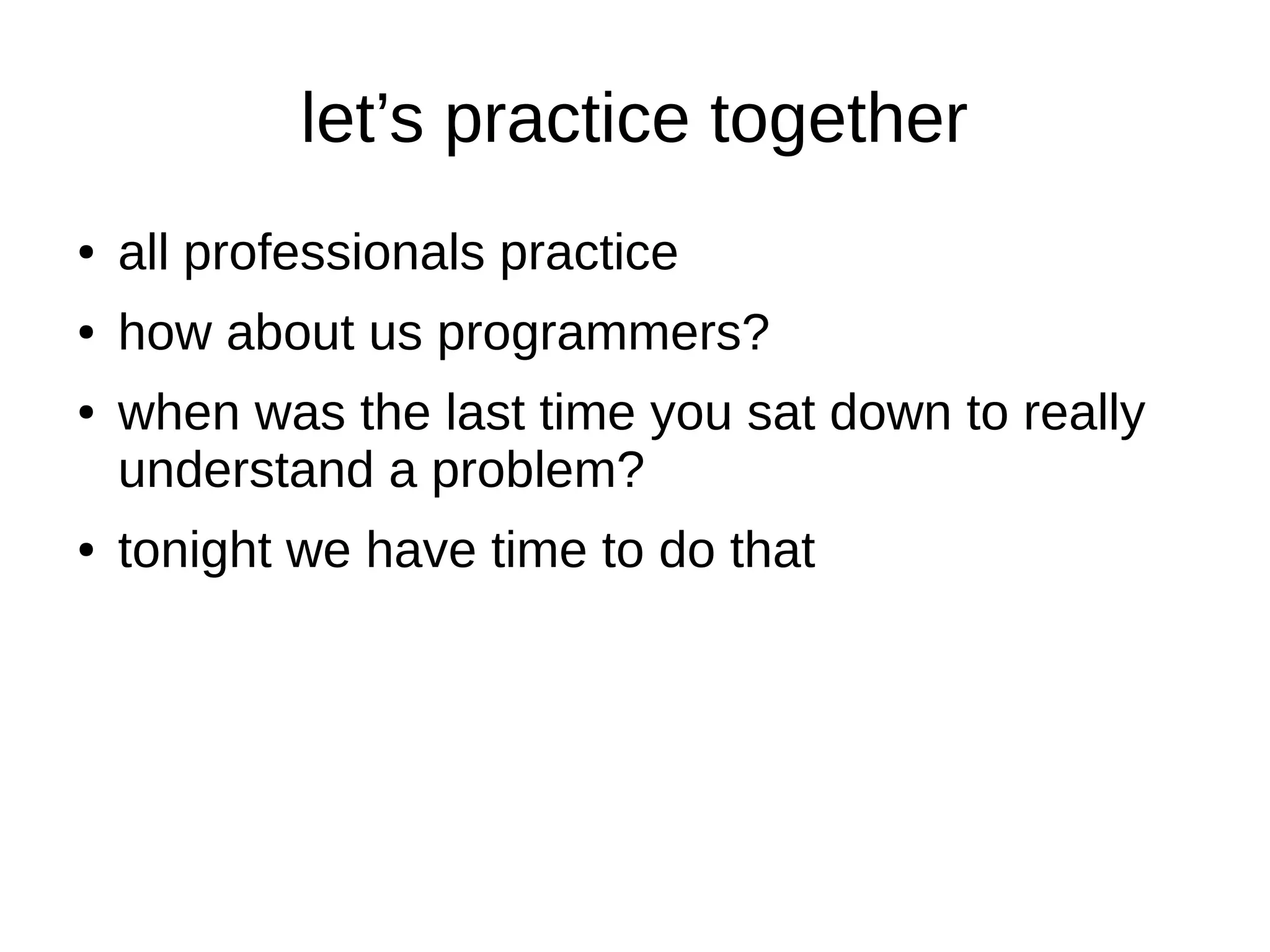 let’s practice together

• all professionals practice
• how about us programmers?
• when was the last time you sat down to really understand a problem?
• tonight we have time to do that